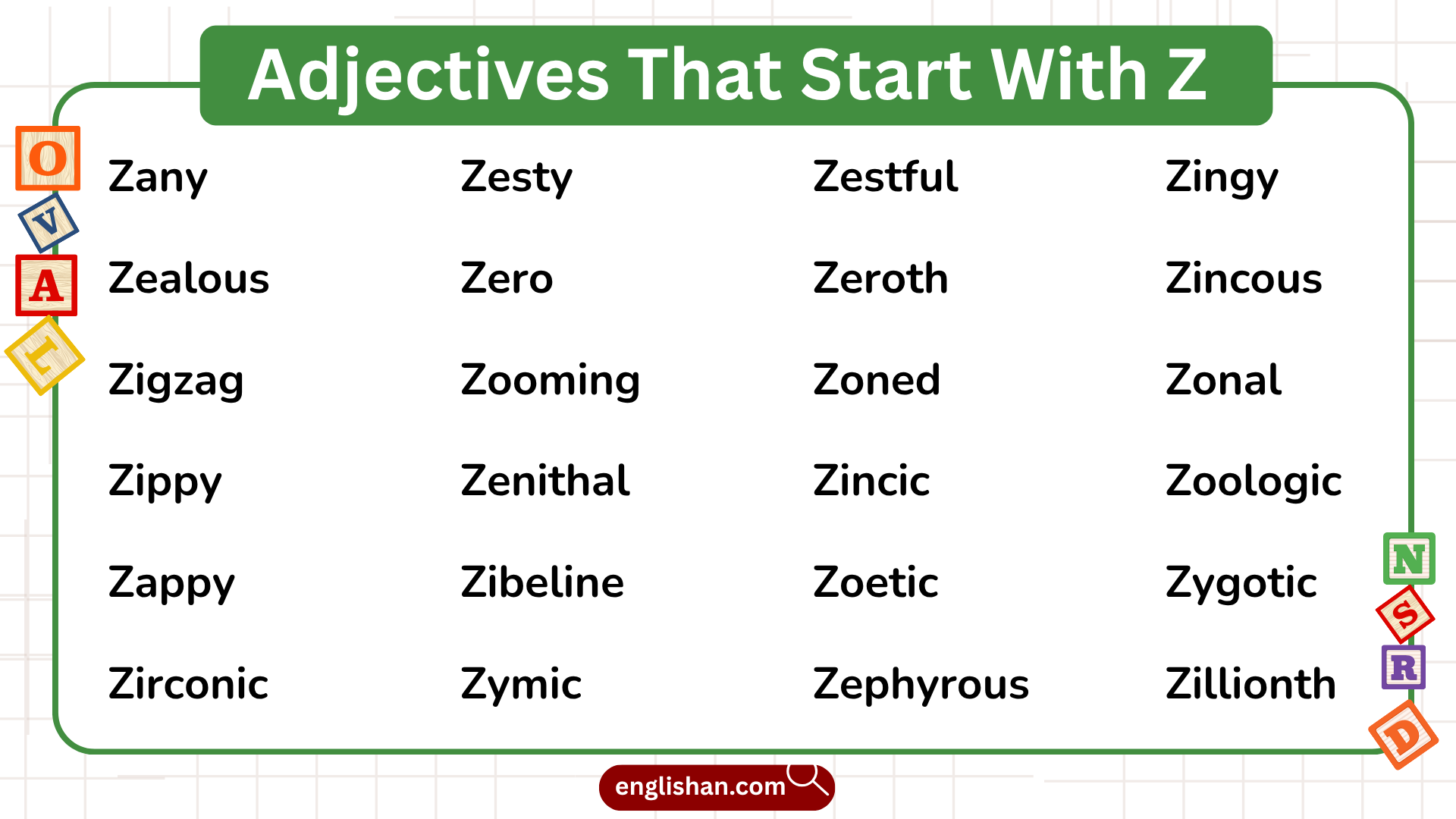 Adjectives That Start With Z

O V A L

Zany
Zealous
Zigzag
Zippy
Zappy
Zirconic

Zesty
Zero
Zooming
Zenithal
Zibeline
Zymic

Zestful
Zeroth
Zoned
Zincic
Zoetic
Zephyrous

Zingy
Zincous
Zonal
Zoologic
Zygotic
Zillionth

N S R D

englishan.com